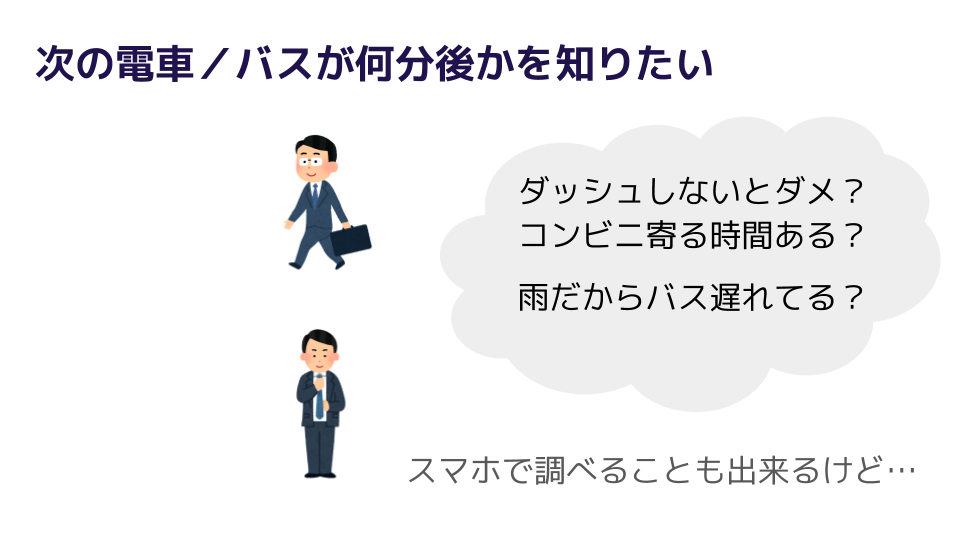 次の電車／バスが何分後かを知りたい

ダッシュしないとダメ？
コンビニ寄る時間ある？

雨だからバス遅れてる？

スマホで調べることも出来るけど…